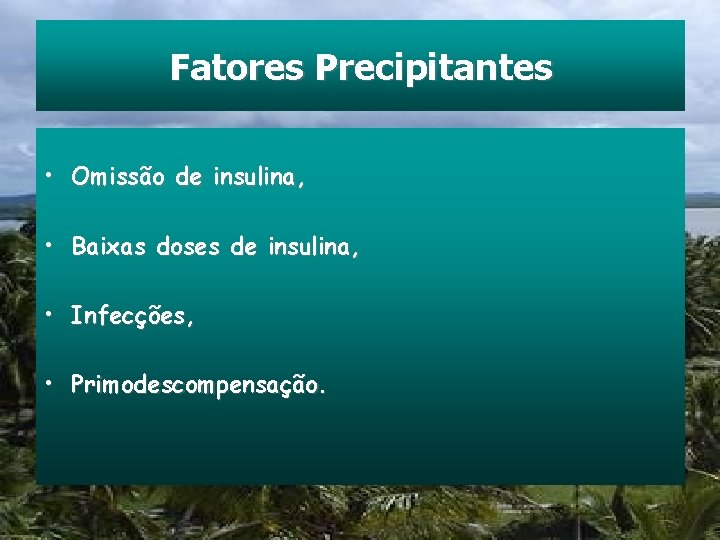 Fatores Precipitantes

• Omissão de insulina,

• Baixas doses de insulina,

• Infecções,

• Primodescompensação.